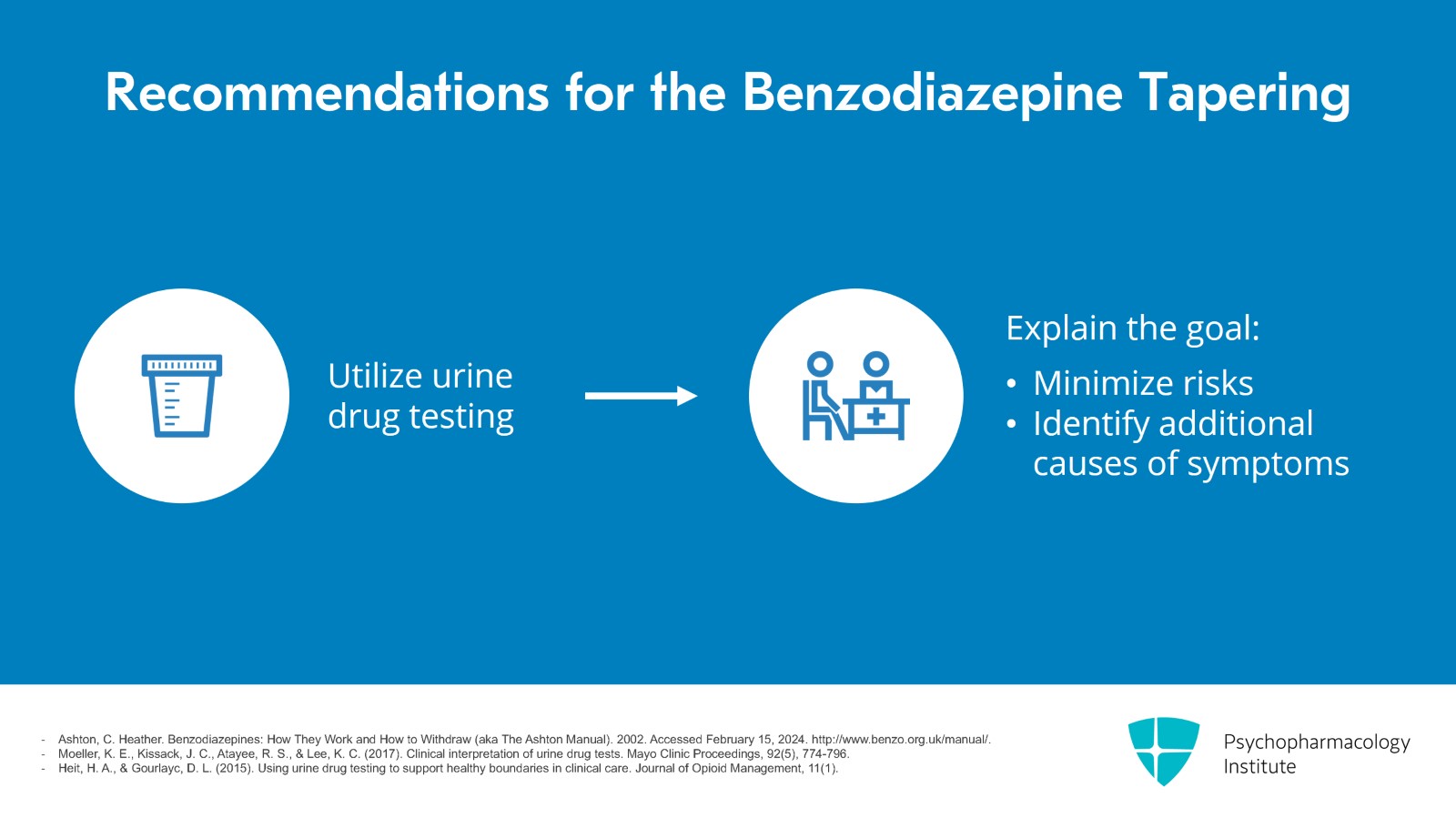 Recommendations for the Benzodiazepine Tapering

Utilize urine drug testing

Explain the goal:
• Minimize risks
• Identify additional causes of symptoms

- Ashton, C. Heather. Benzodiazepines: How They Work and How to Withdraw (aka The Ashton Manual). 2002. Accessed February 15, 2024. http://www.benzo.org.uk/manual/.
- Moeller, K. E., Kissack, J. C., Atayee, R. S., & Lee, K. C. (2017). Clinical interpretation of urine drug tests. Mayo Clinic Proceedings, 92(5), 774-796.
- Heit, H. A., & Gourlayc, D. L. (2015). Using urine drug testing to support healthy boundaries in clinical care. Journal of Opioid Management, 11(1).

Psychopharmacology Institute